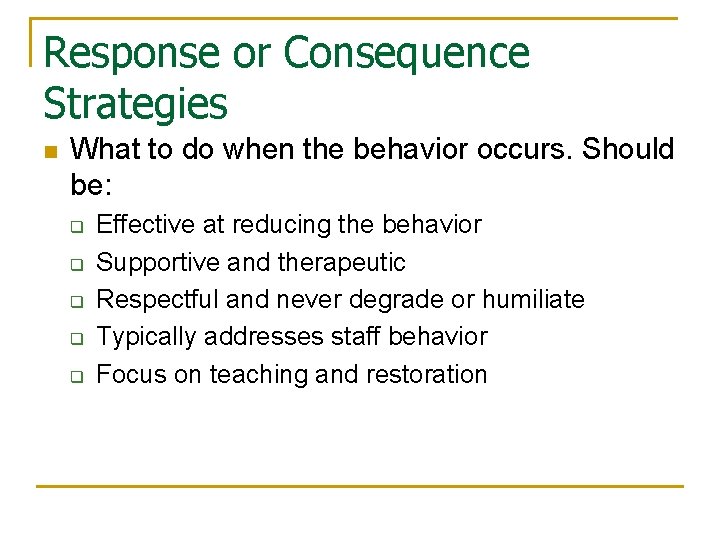 Response or Consequence Strategies

What to do when the behavior occurs. Should be:

Effective at reducing the behavior
Supportive and therapeutic
Respectful and never degrade or humiliate
Typically addresses staff behavior
Focus on teaching and restoration